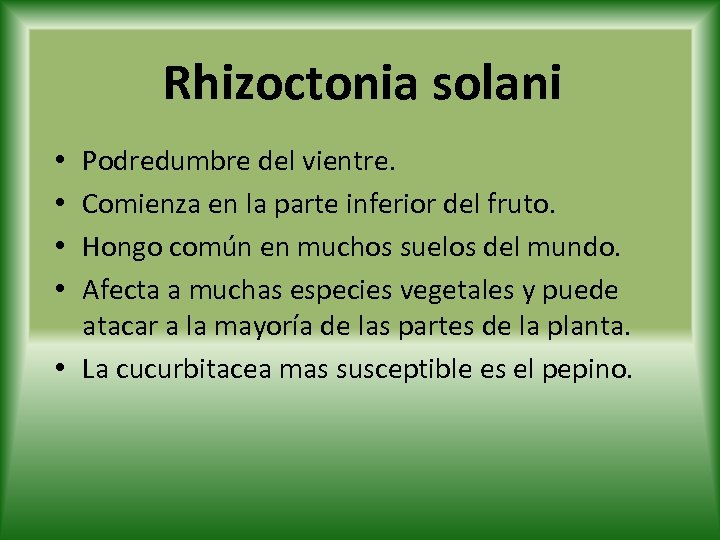 Rhizoctonia solani

• Podredumbre del vientre.
• Comienza en la parte inferior del fruto.
• Hongo común en muchos suelos del mundo.
• Afecta a muchas especies vegetales y puede atacar a la mayoría de las partes de la planta.
• La cucurbitacea mas susceptible es el pepino.